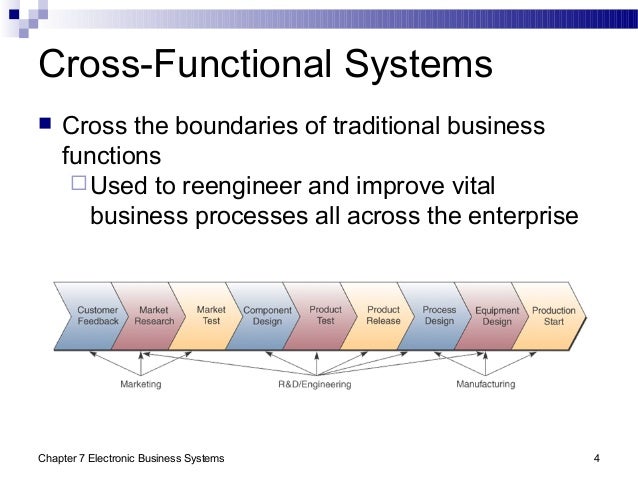 Cross-Functional Systems

Cross the boundaries of traditional business functions

Used to reengineer and improve vital business processes all across the enterprise

Customer Feedback
Market Research
Market Test
Component Design
Product Test
Product Release
Process Design
Equipment Design
Production Start

Marketing
R&D/Engineering
Manufacturing

Chapter 7 Electronic Business Systems

4